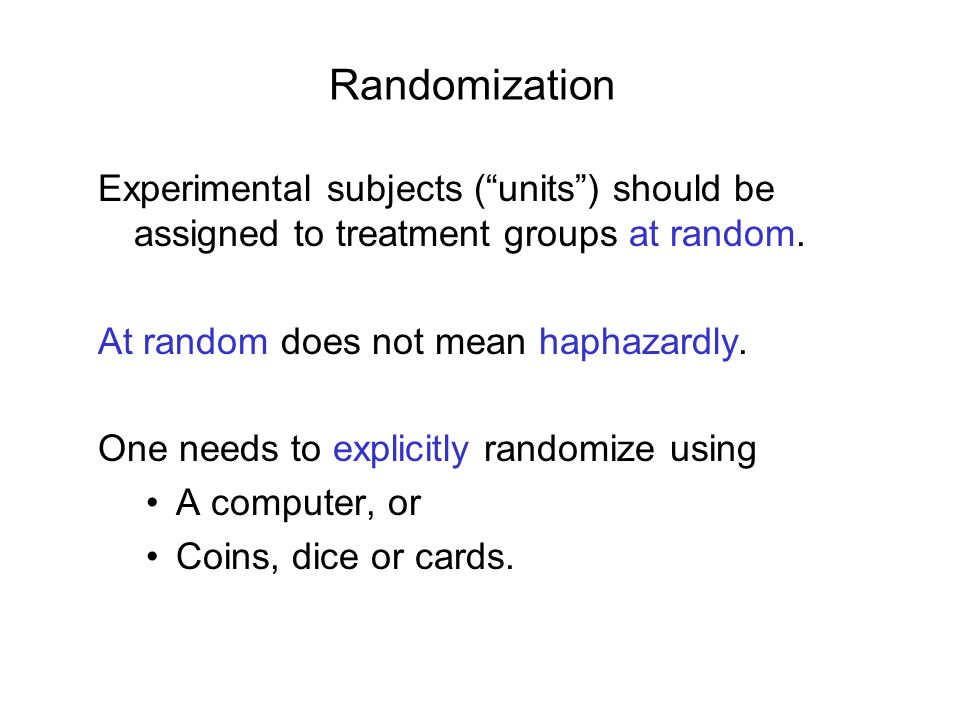 Randomization

Experimental subjects (“units”) should be assigned to treatment groups at random.

At random does not mean haphazardly.

One needs to explicitly randomize using

• A computer, or
• Coins, dice or cards.